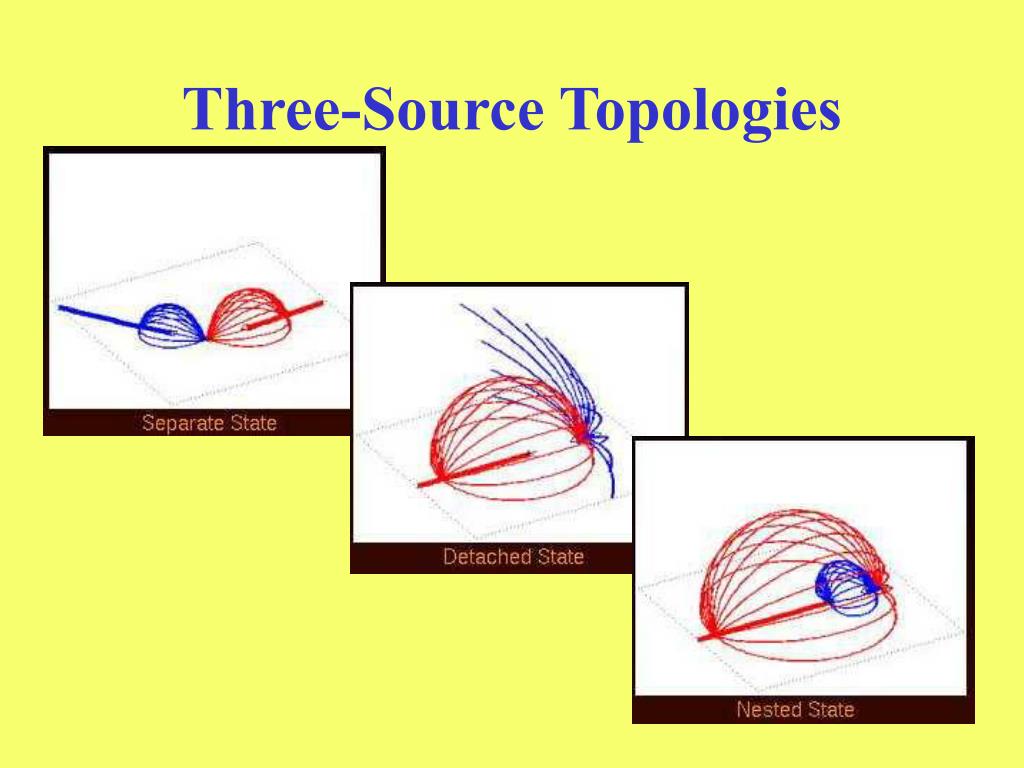 Three-Source Topologies

Separate State

Detached State

Nested State